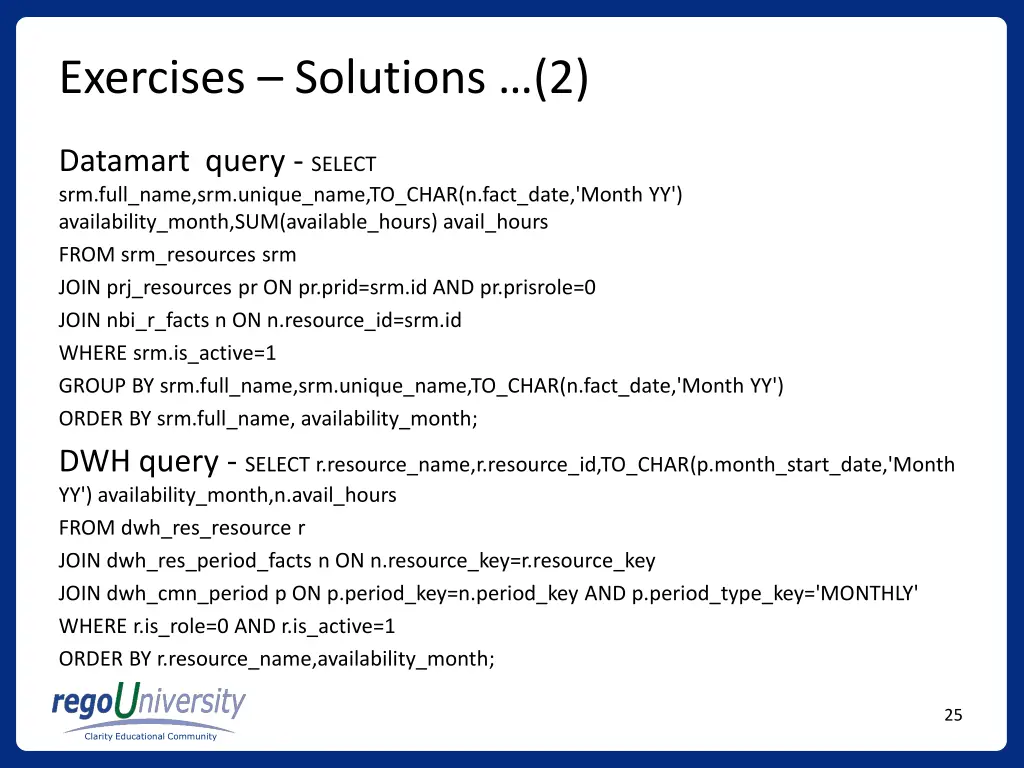 Exercises – Solutions …(2)

Datamart query - SELECT srm.full_name,srm.unique_name,TO_CHAR(n.fact_date,'Month YY') availability_month,SUM(available_hours) avail_hours
FROM srm_resources srm
JOIN prj_resources pr ON pr.prid=srm.id AND pr.prisrole=0
JOIN nbi_r_facts n ON n.resource_id=srm.id
WHERE srm.is_active=1
GROUP BY srm.full_name,srm.unique_name,TO_CHAR(n.fact_date,'Month YY')
ORDER BY srm.full_name, availability_month;

DWH query - SELECT r.resource_name,r.resource_id,TO_CHAR(p.month_start_date,'Month YY') availability_month,n.avail_hours
FROM dwh_res_resource r
JOIN dwh_res_period_facts n ON n.resource_key=r.resource_key
JOIN dwh_cmn_period p ON p.period_key=n.period_key AND p.period_type_key='MONTHLY'
WHERE r.is_role=0 AND r.is_active=1
ORDER BY r.resource_name,availability_month;

regoUniversity
Clarity Educational Community

25